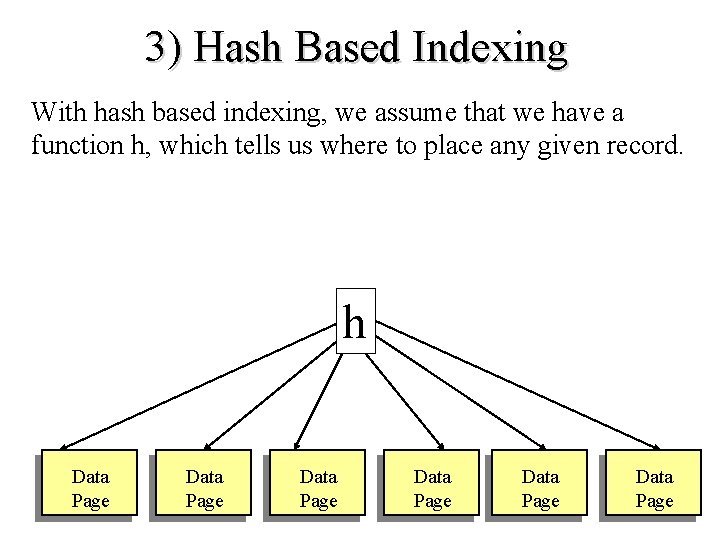 3) Hash Based Indexing

With hash based indexing, we assume that we have a function h, which tells us where to place any given record.

h

Data Page

Data Page

Data Page

Data Page

Data Page

Data Page